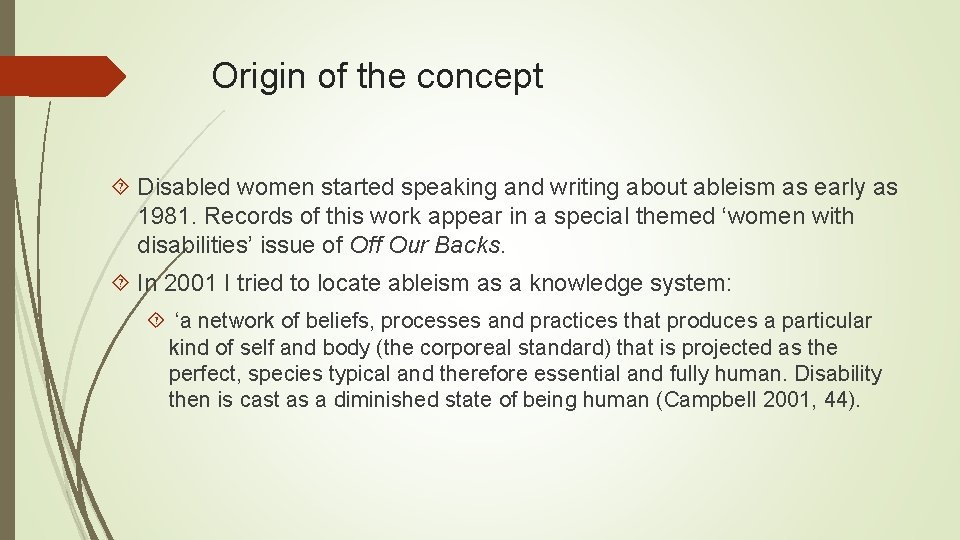 Origin of the concept

Disabled women started speaking and writing about ableism as early as 1981. Records of this work appear in a special themed ‘women with disabilities’ issue of Off Our Backs.

In 2001 I tried to locate ableism as a knowledge system:

‘a network of beliefs, processes and practices that produces a particular kind of self and body (the corporeal standard) that is projected as the perfect, species typical and therefore essential and fully human. Disability then is cast as a diminished state of being human (Campbell 2001, 44).